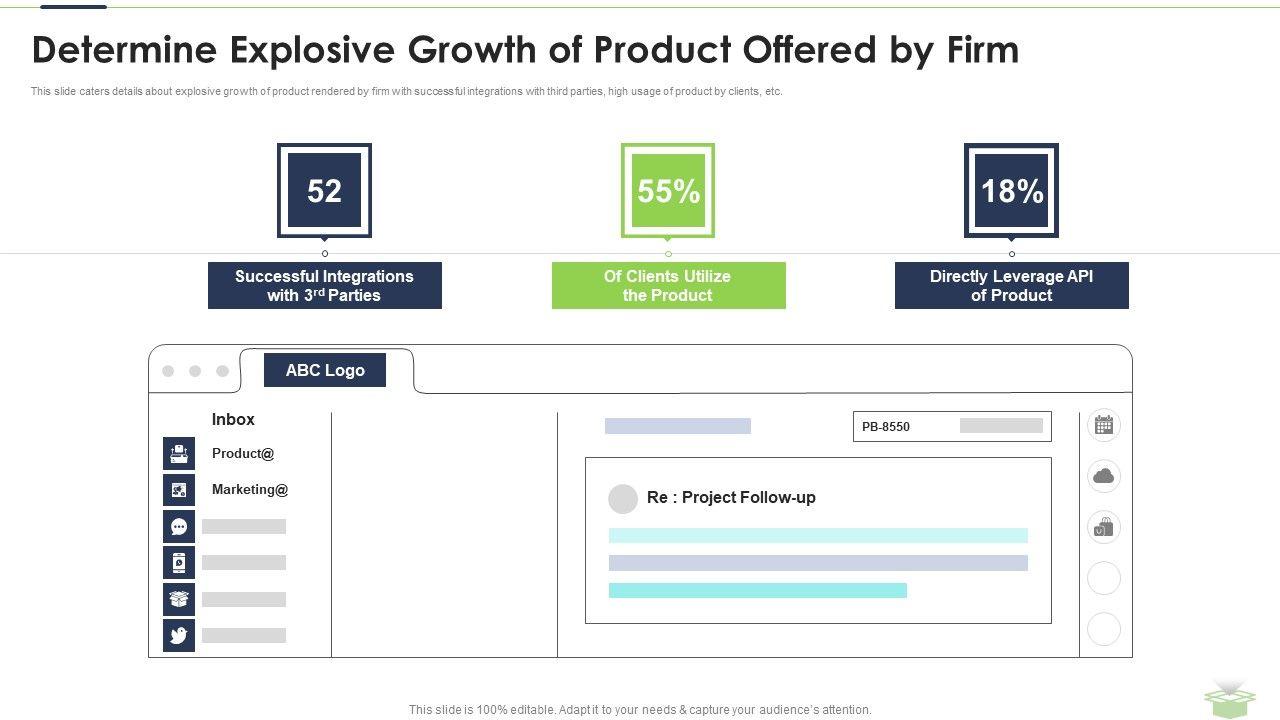 Determine Explosive Growth of Product Offered by Firm

This slide caters details about explosive growth of product rendered by firm with successful integrations with third parties, high usage of product by clients, etc.

52

Successful Integrations with 3$^{rd}$ Parties

55%

Of Clients Utilize the Product

18%

Directly Leverage API of Product

ABC Logo

Inbox

Product@

Marketing@

PB-8550

Re : Project Follow-up

This slide is 100% editable. Adapt it to your needs & capture your audience's attention.